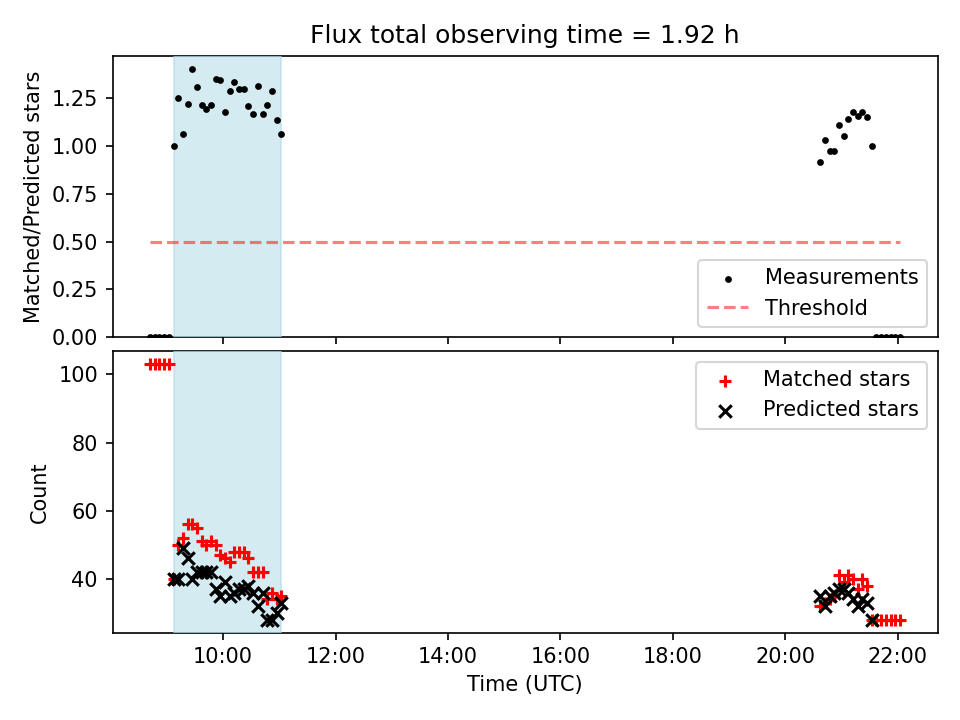 Flux total observing time = 1.92 h

Matched/Predicted stars

1.25
1.00
0.75
0.50
0.25
0.00

Measurements
Threshold

Count

100
80
60
40

Matched stars
Predicted stars

10:00
12:00
14:00
16:00
18:00
20:00
22:00

Time (UTC)